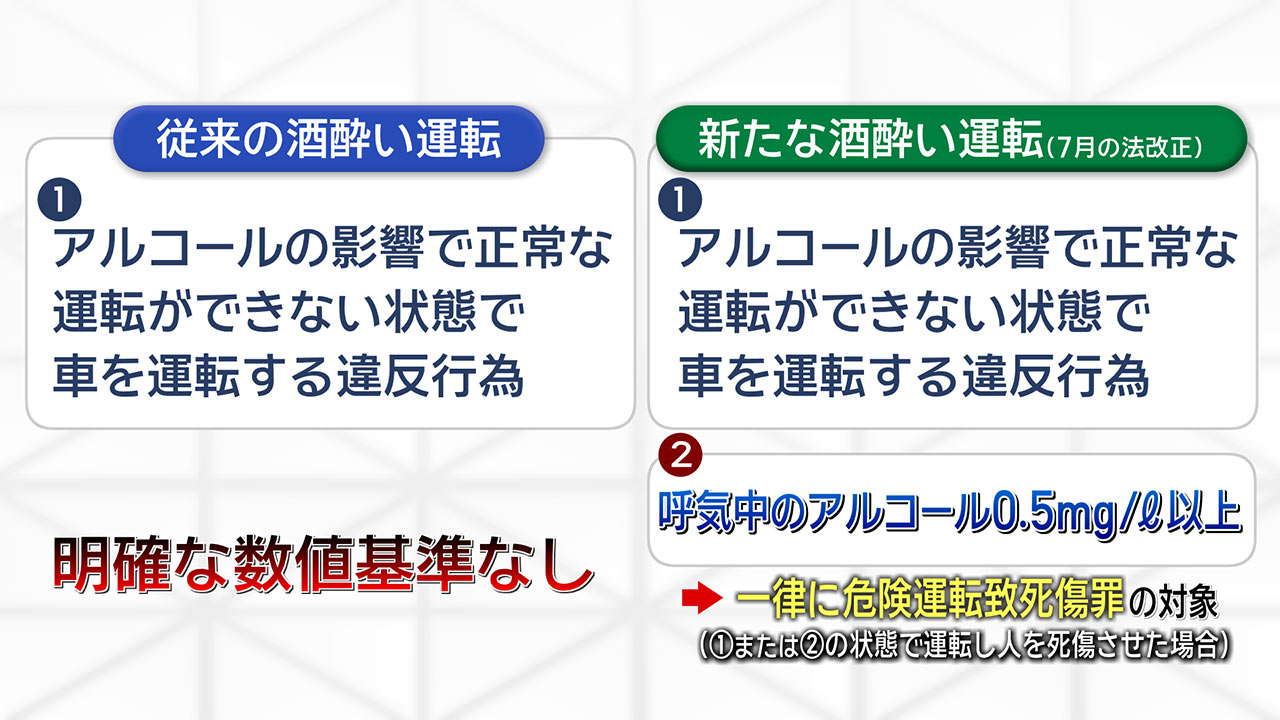 従来の酒酔い運転

❶
アルコールの影響で正常な運転ができない状態で車を運転する違反行為

明確な数値基準なし

新たな酒酔い運転（7月の法改正）

❶
アルコールの影響で正常な運転ができない状態で車を運転する違反行為

❷
呼気中のアルコール0.5mg/ℓ以上

➡ 一律に危険運転致死傷罪の対象
（①または②の状態で運転し人を死傷させた場合）